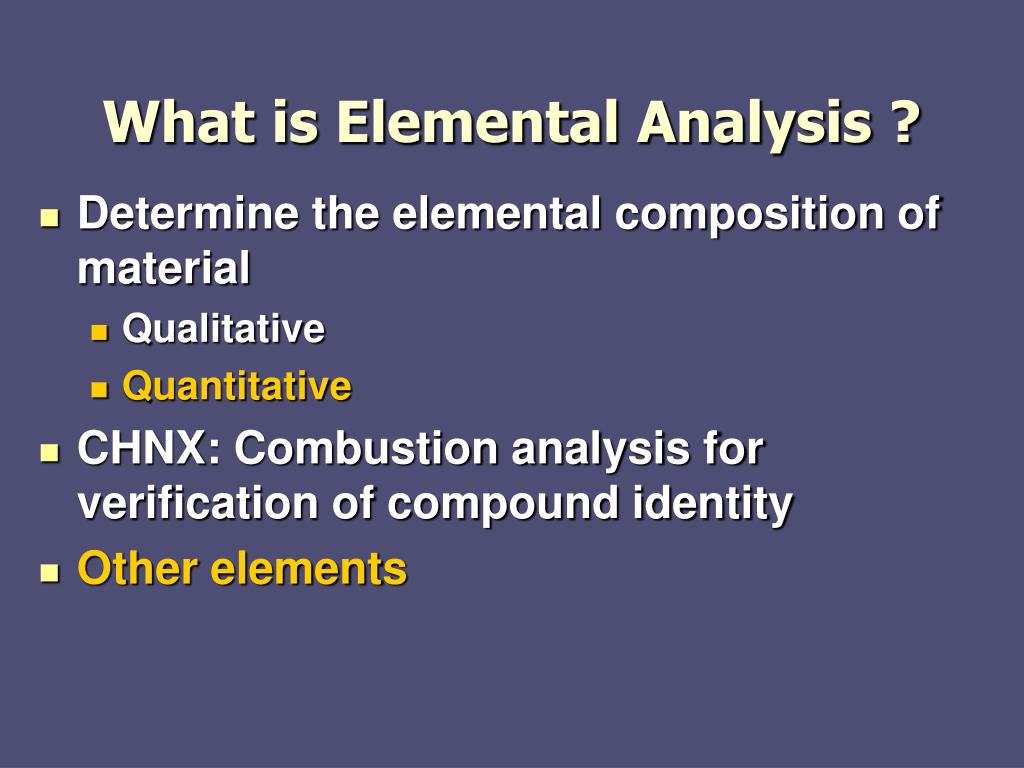 What is Elemental Analysis ?

Determine the elemental composition of material

Qualitative

Quantitative

CHNX: Combustion analysis for verification of compound identity

Other elements